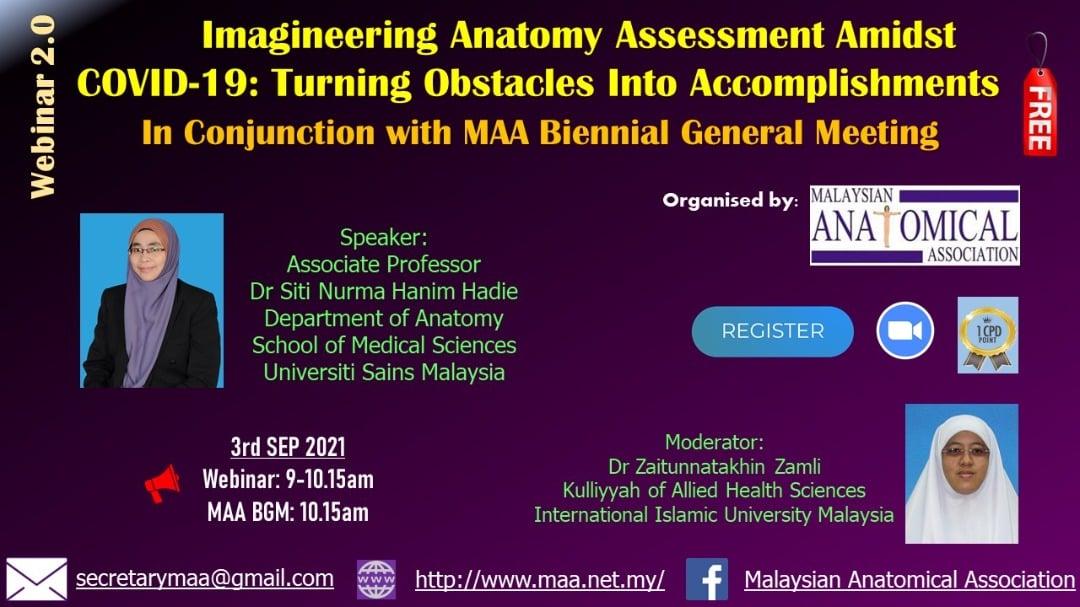 Webinar 2.0

Imagineering Anatomy Assessment Amidst COVID-19: Turning Obstacles Into Accomplishments

In Conjunction with MAA Biennial General Meeting

FREE

Organised by:

MALAYSIAN ANATOMICAL ASSOCIATION

Speaker:
Associate Professor
Dr Siti Nurma Hanim Hadie
Department of Anatomy
School of Medical Sciences
Universiti Sains Malaysia

REGISTER

1 CPD POINT

3rd SEP 2021
Webinar: 9-10.15am
MAA BGM: 10.15am

Moderator:
Dr Zaitunnatakhin Zamli
Kulliyyah of Allied Health Sciences
International Islamic University Malaysia

secretarymaa@gmail.com

WWW

http://www.maa.net.my/

Malaysian Anatomical Association